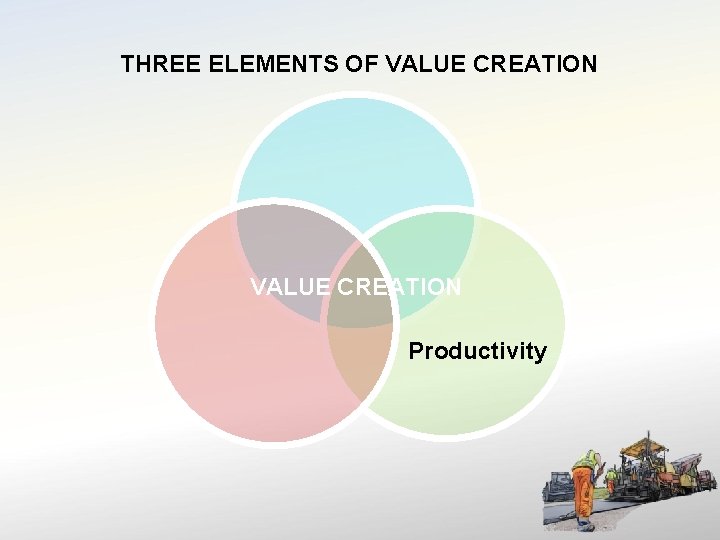 THREE ELEMENTS OF VALUE CREATION

VALUE CREATION

Productivity